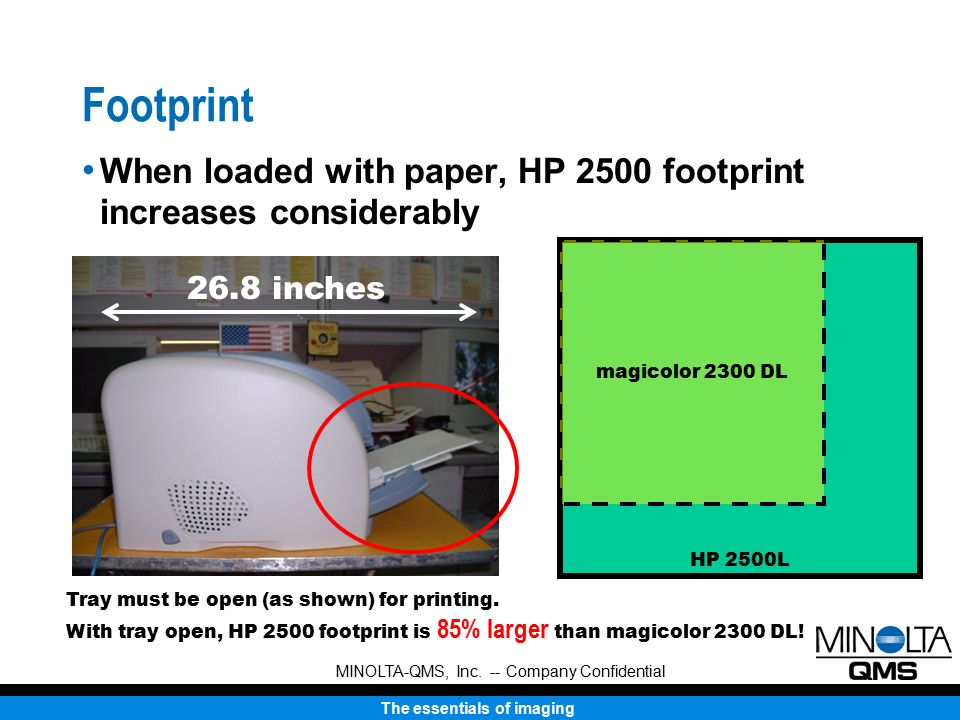 Footprint

• When loaded with paper, HP 2500 footprint increases considerably

26.8 inches

magicolor 2300 DL

HP 2500L

Tray must be open (as shown) for printing.

With tray open, HP 2500 footprint is 85% larger than magicolor 2300 DL!

MINOLTA QMS

MINOLTA-QMS, Inc. -- Company Confidential

The essentials of imaging